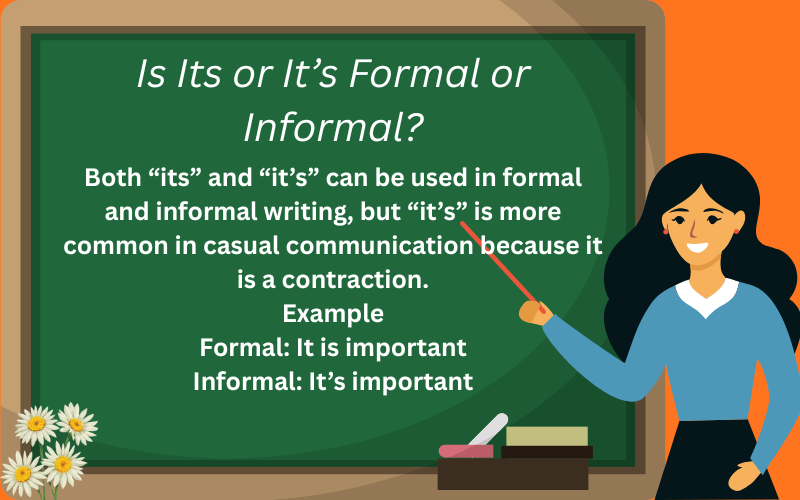 Is Its or It’s Formal or Informal?

Both “its” and “it’s” can be used in formal and informal writing, but “it’s” is more common in casual communication because it is a contraction.

Example

Formal: It is important

Informal: It’s important